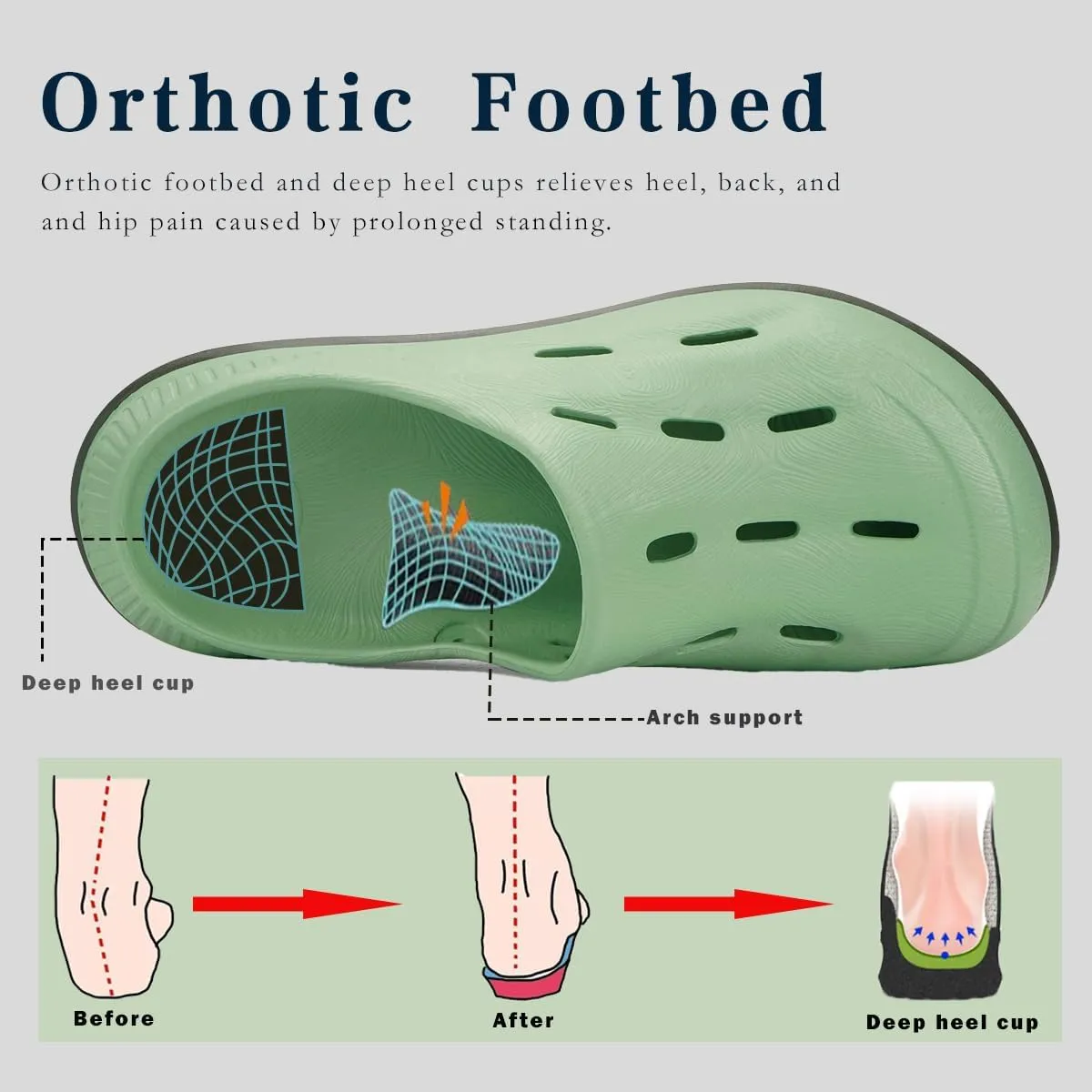 Orthotic Footbed

Orthotic footbed and deep heel cups relieves heel, back, and and hip pain caused by prolonged standing.

Deep heel cup

Arch support

Before

After

Deep heel cup